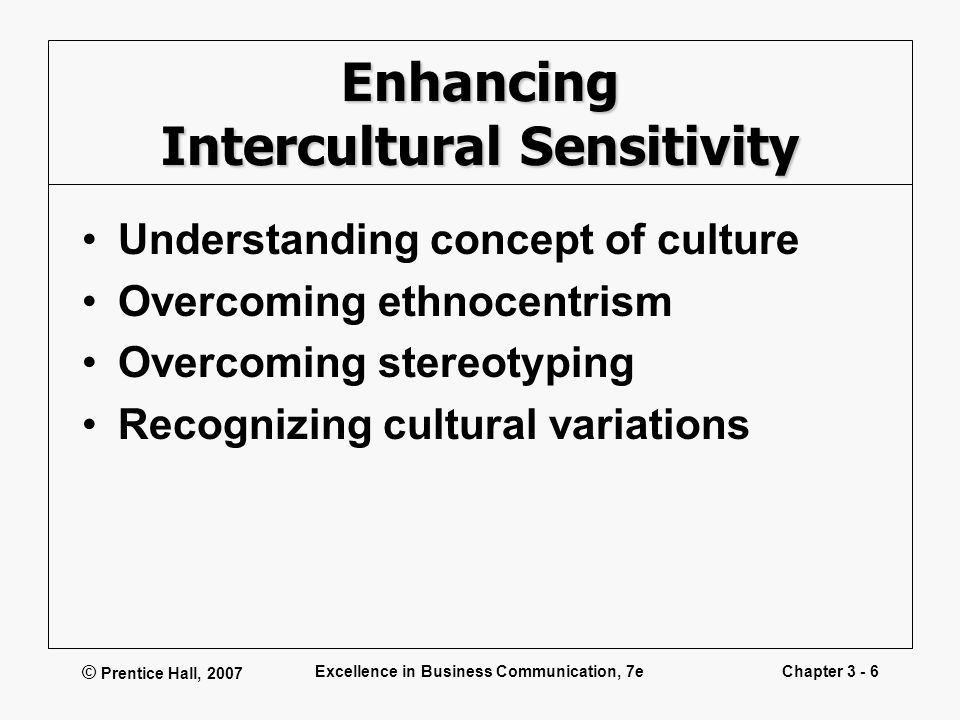 Enhancing Intercultural Sensitivity

• Understanding concept of culture
• Overcoming ethnocentrism
• Overcoming stereotyping
• Recognizing cultural variations

© Prentice Hall, 2007

Excellence in Business Communication, 7e

Chapter 3 - 6